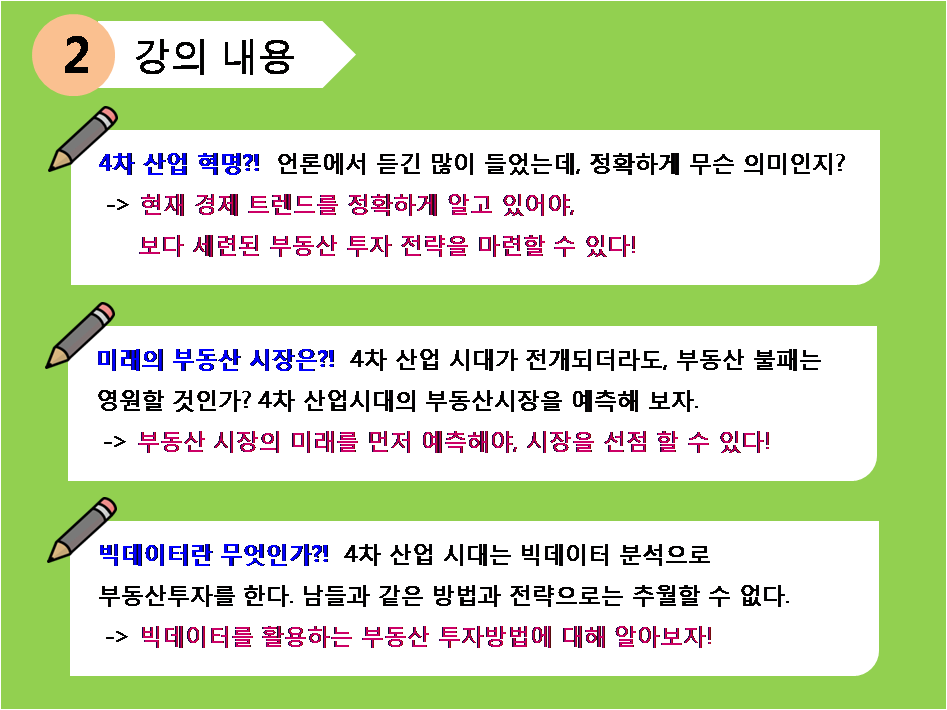 2 강의 내용

4차 산업 혁명?! 언론에서 듣긴 많이 들었는데, 정확하게 무슨 의미인지?
-> 현재 경제 트렌드를 정확하게 알고 있어야,
보다 세련된 부동산 투자 전략을 마련할 수 있다!

미래의 부동산 시장은?! 4차 산업 시대가 전개되더라도, 부동산 불패는 영원할 것인가? 4차 산업시대의 부동산시장을 예측해 보자.
-> 부동산 시장의 미래를 먼저 예측해야, 시장을 선점 할 수 있다!

빅데이터란 무엇인가?! 4차 산업 시대는 빅데이터 분석으로 부동산투자를 한다. 남들과 같은 방법과 전략으로는 추월할 수 없다.
-> 빅데이터를 활용하는 부동산 투자방법에 대해 알아보자!